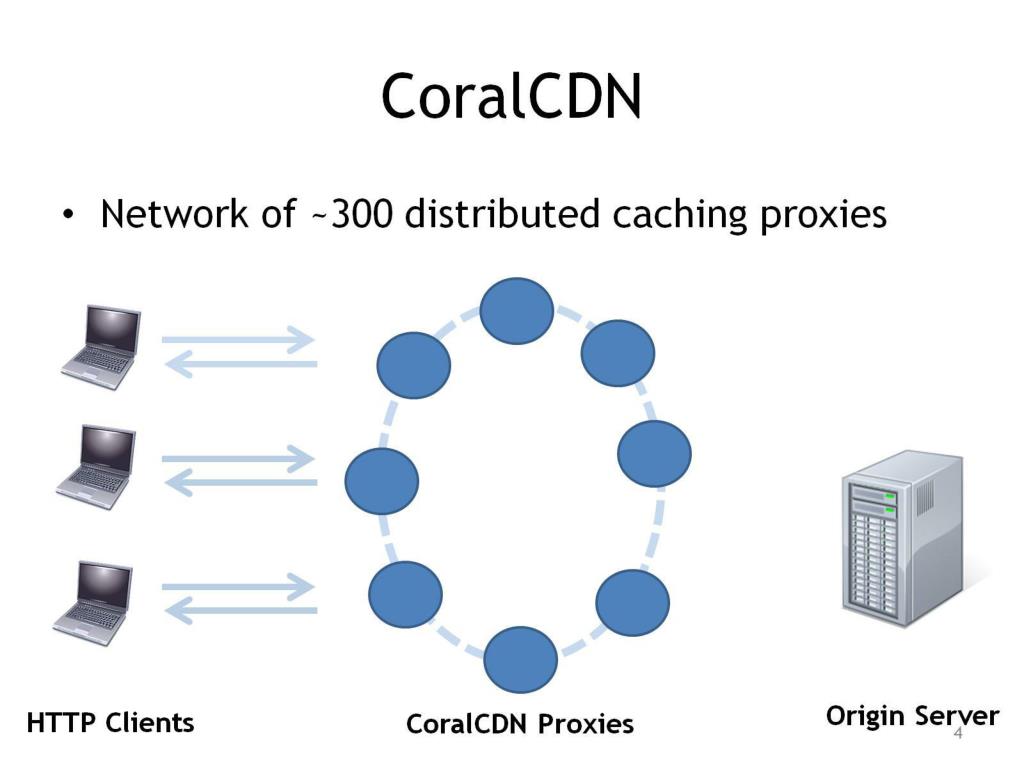 CoralCDN

• Network of ~300 distributed caching proxies

HTTP Clients

CoralCDN Proxies

Origin Server

4